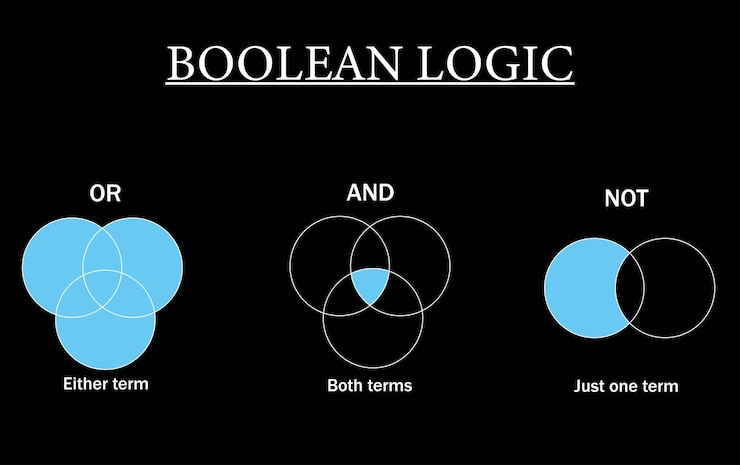 BOOLEAN LOGIC

OR

Either term

AND

Both terms

NOT

Just one term